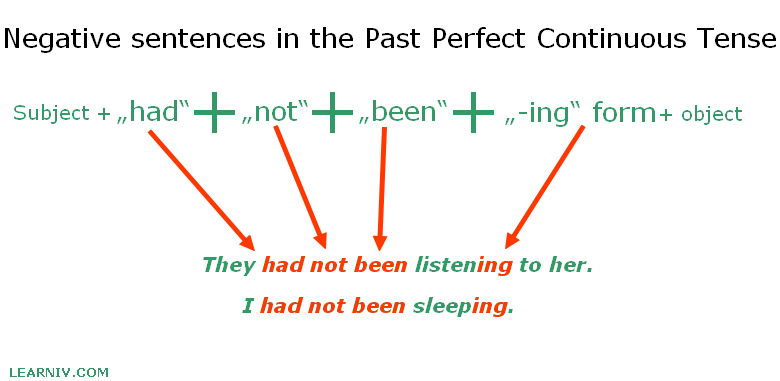 Negative sentences in the Past Perfect Continuous Tense

Subject + „had“ + „not“ + „been“ + „-ing“ form + object

They had not been listening to her.

I had not been sleeping.

LEARNIV.COM